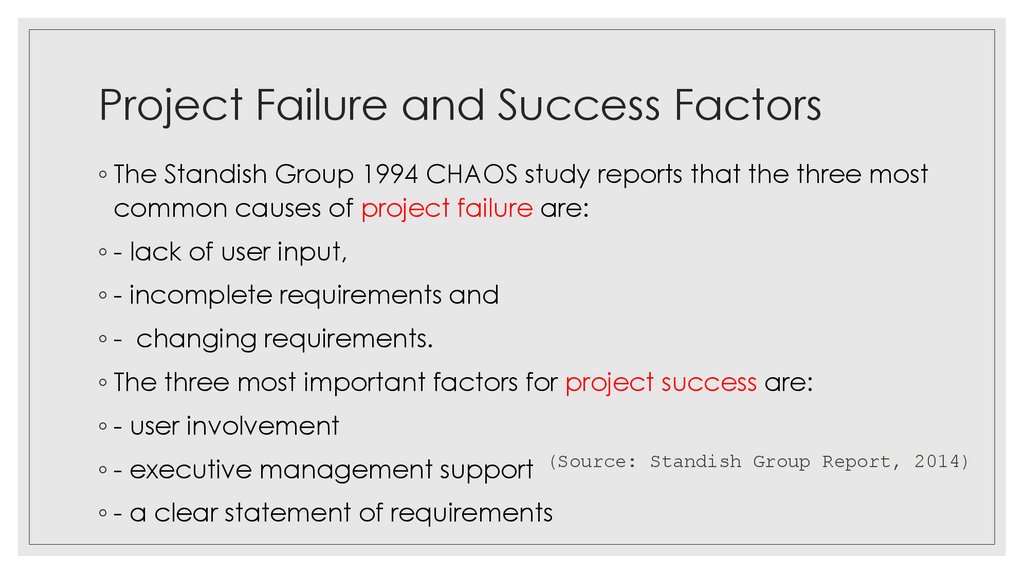 Project Failure and Success Factors

◦ The Standish Group 1994 CHAOS study reports that the three most common causes of project failure are:

◦ - lack of user input,

◦ - incomplete requirements and

◦ - changing requirements.

◦ The three most important factors for project success are:

◦ - user involvement

◦ - executive management support (Source: Standish Group Report, 2014)

◦ - a clear statement of requirements